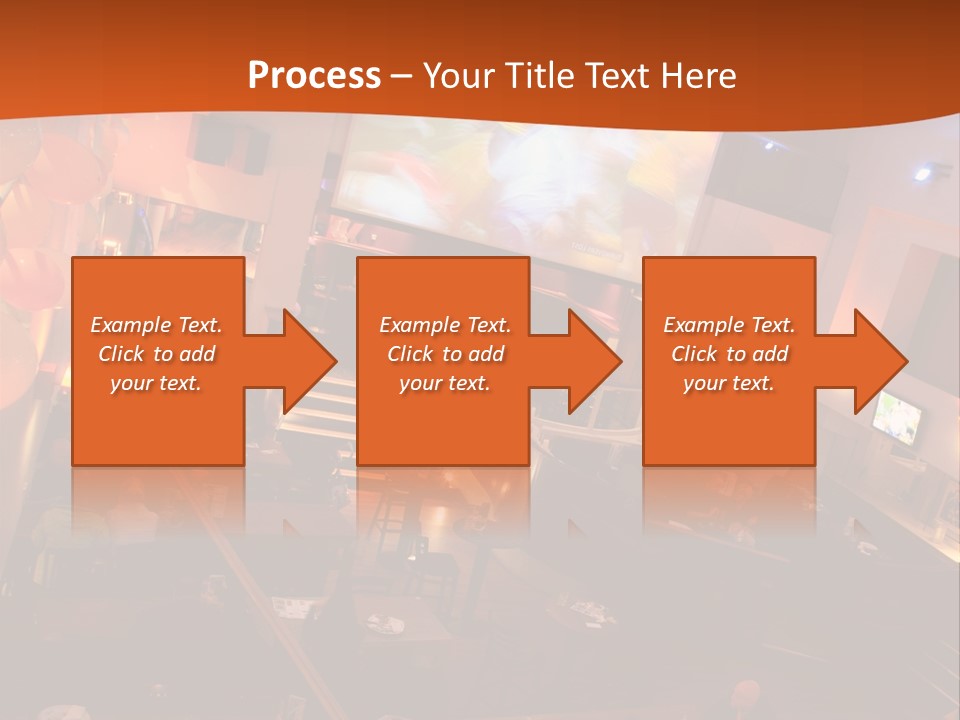 Process – Your Title Text Here

Example Text. Click to add your text.

Example Text. Click to add your text.

Example Text. Click to add your text.